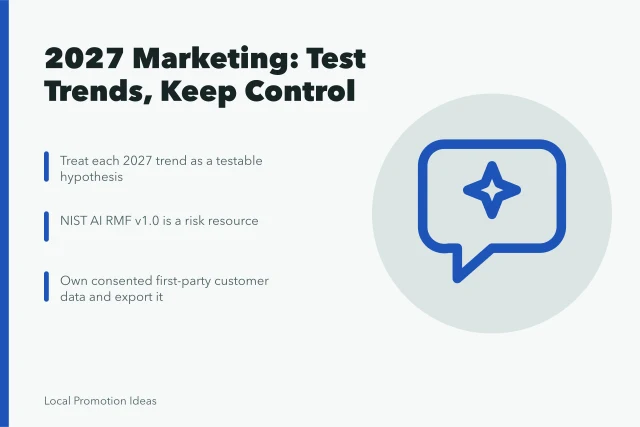 2027 Marketing: Test Trends, Keep Control

Treat each 2027 trend as a testable hypothesis

NIST AI RMF v1.0 is a risk resource

Own consented first-party customer data and export it

Local Promotion Ideas